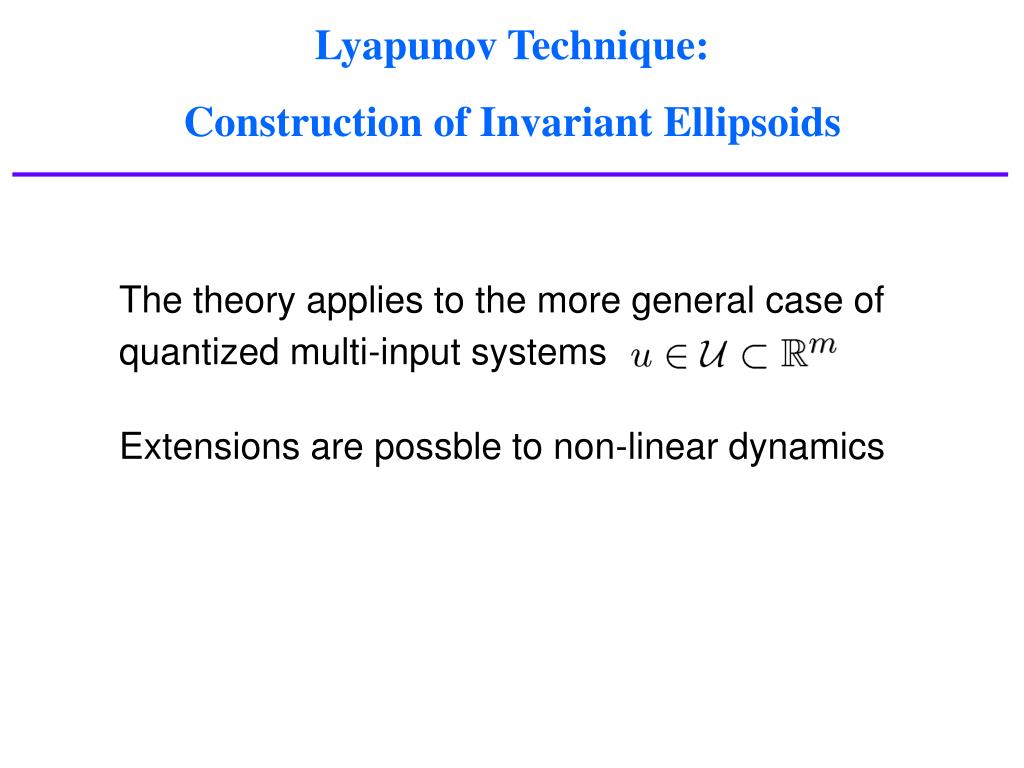 Lyapunov Technique:

Construction of Invariant Ellipsoids

The theory applies to the more general case of quantized multi-input systems $u \in \mathcal{U} \subset \mathbb{R}^m$

Extensions are possble to non-linear dynamics